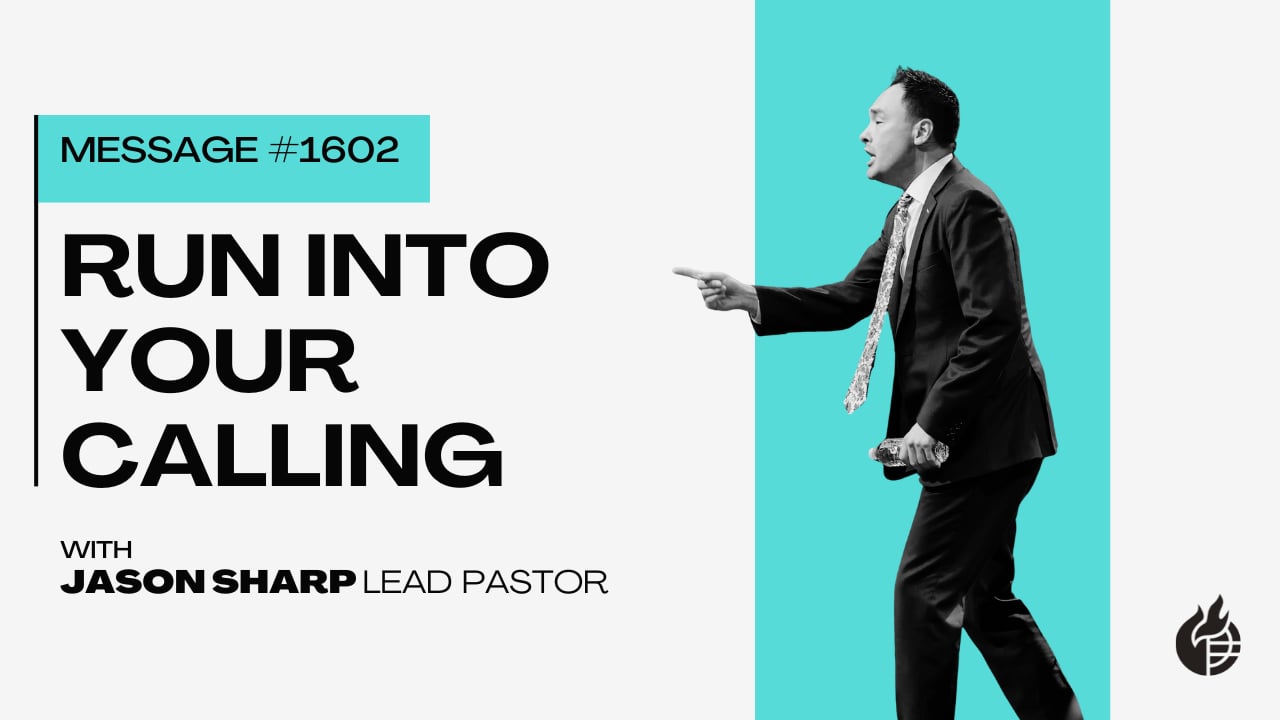 MESSAGE #1602

RUN INTO YOUR CALLING

WITH
JASON SHARP LEAD PASTOR